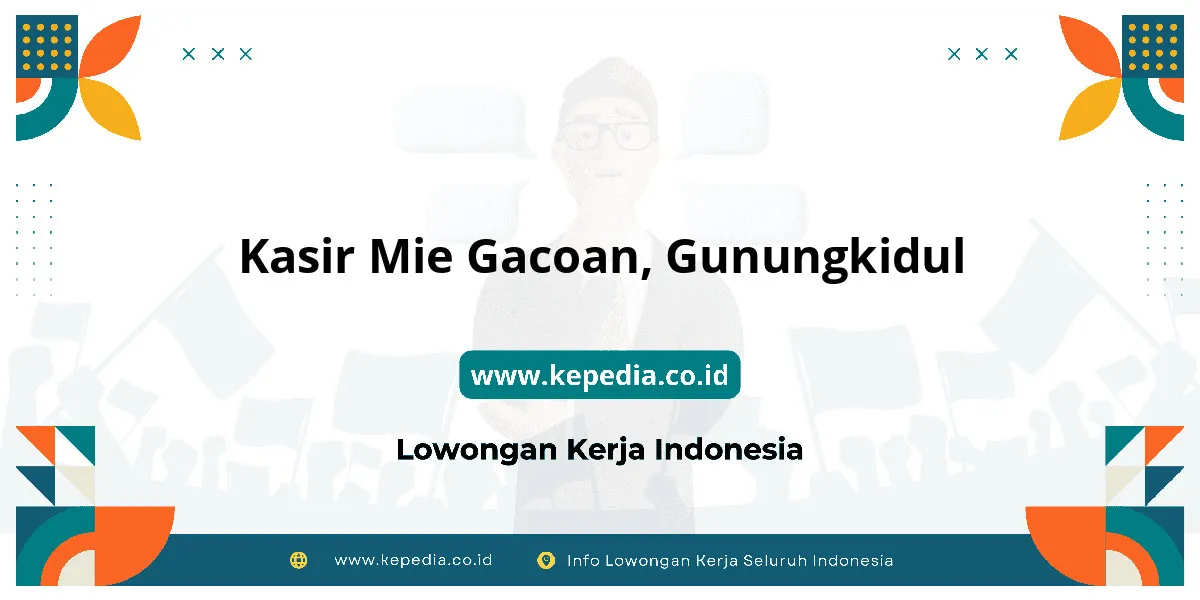 Kasir Mie Gacoan, Gunungkidul

www.kepedia.co.id

Lowongan Kerja Indonesia

www.kepedia.co.id Info Lowongan Kerja Seluruh Indonesia